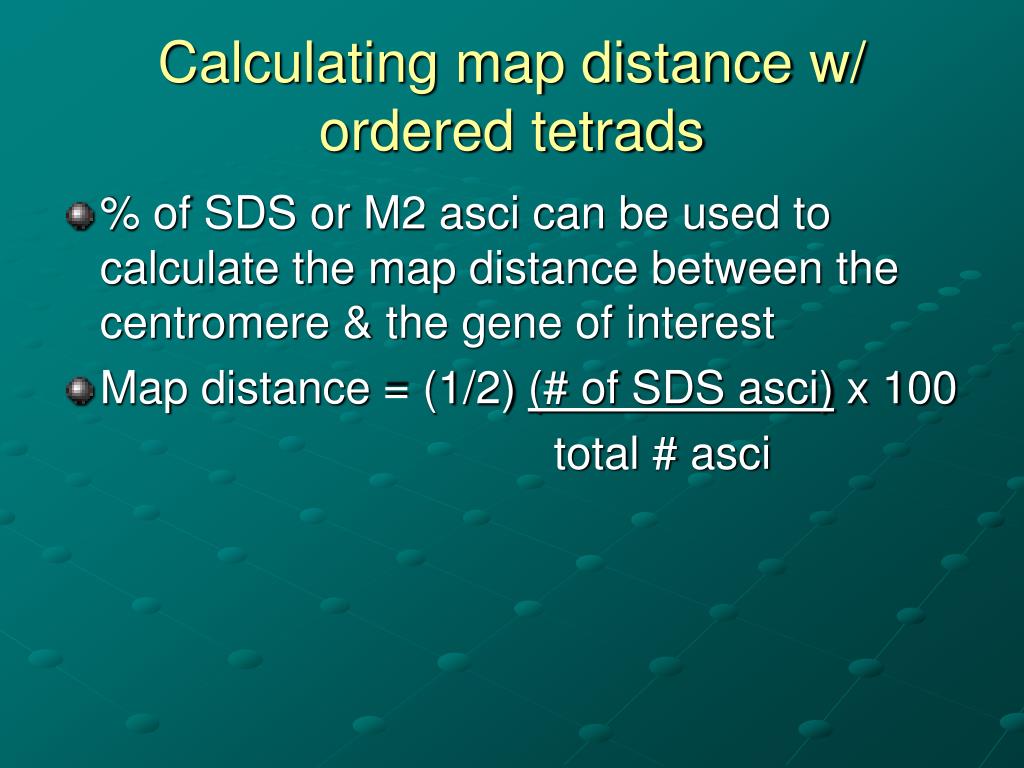 Calculating map distance w/ ordered tetrads

% of SDS or M2 asci can be used to calculate the map distance between the centromere & the gene of interest

Map distance = (1/2) (# of SDS asci) x 100
total # asci